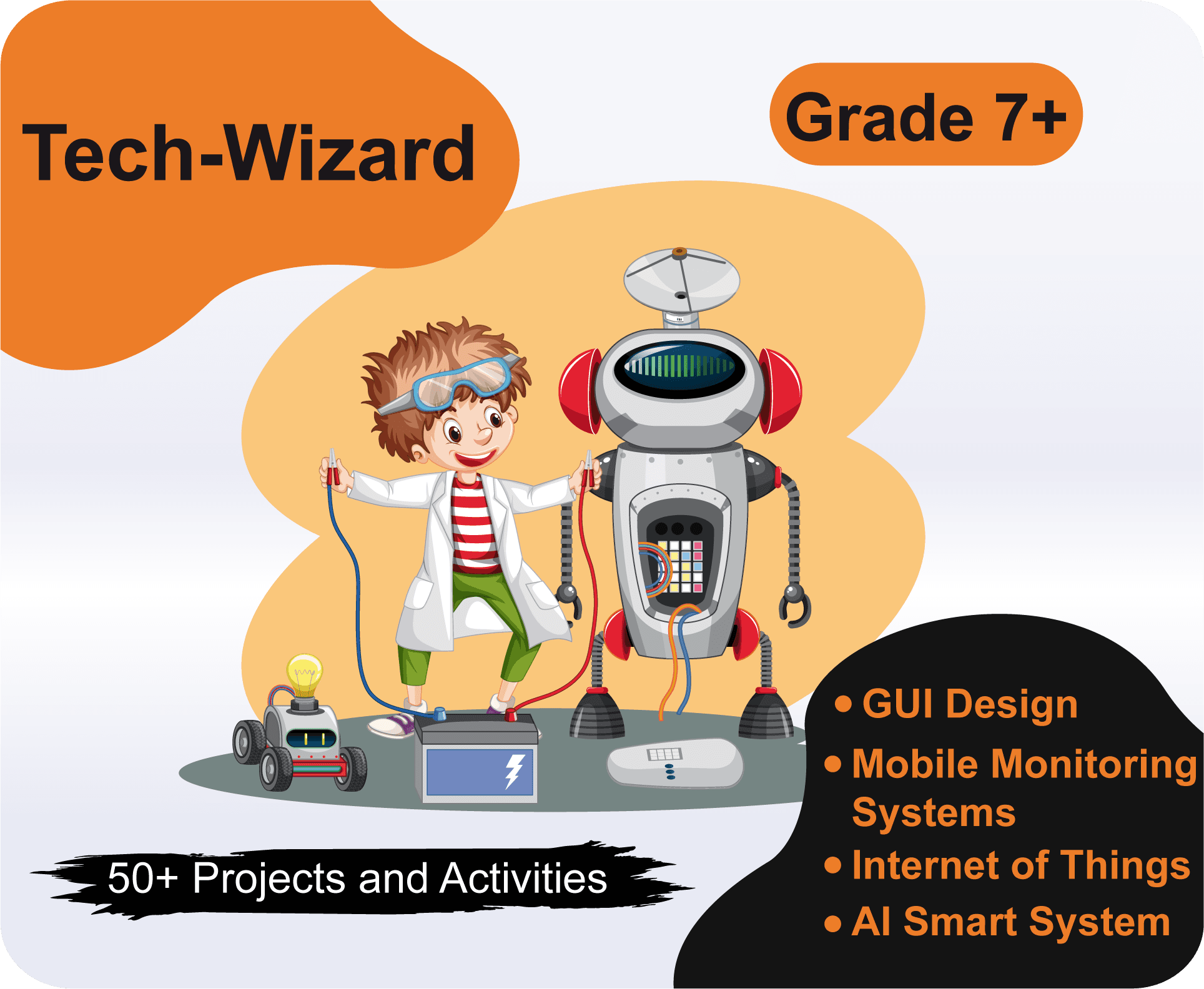 Tech-Wizard

Grade 7+

50+ Projects and Activities

• GUI Design
• Mobile Monitoring Systems
• Internet of Things
• AI Smart System